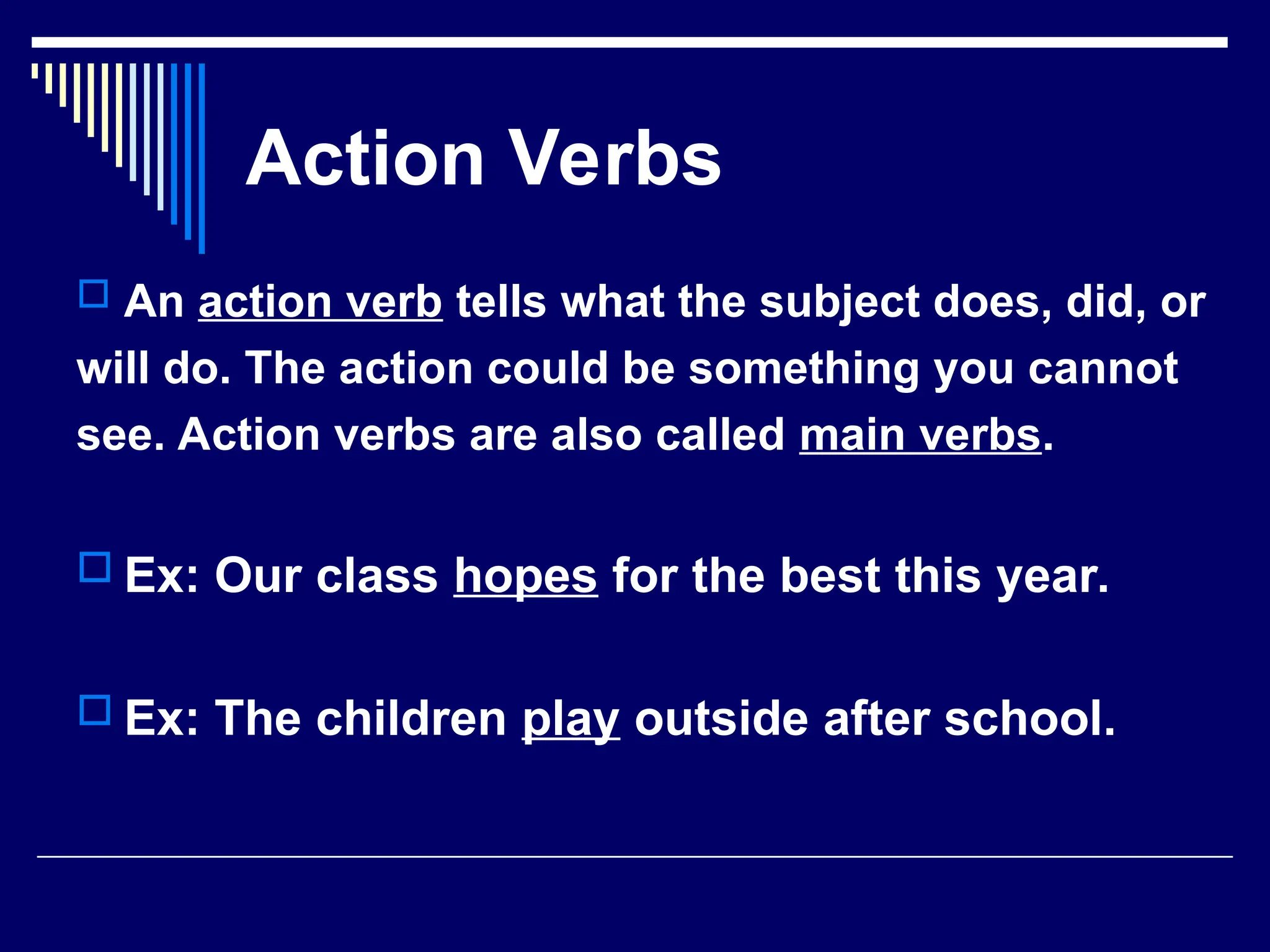 Action Verbs

An action verb tells what the subject does, did, or will do. The action could be something you cannot see. Action verbs are also called main verbs.

Ex: Our class hopes for the best this year.

Ex: The children play outside after school.